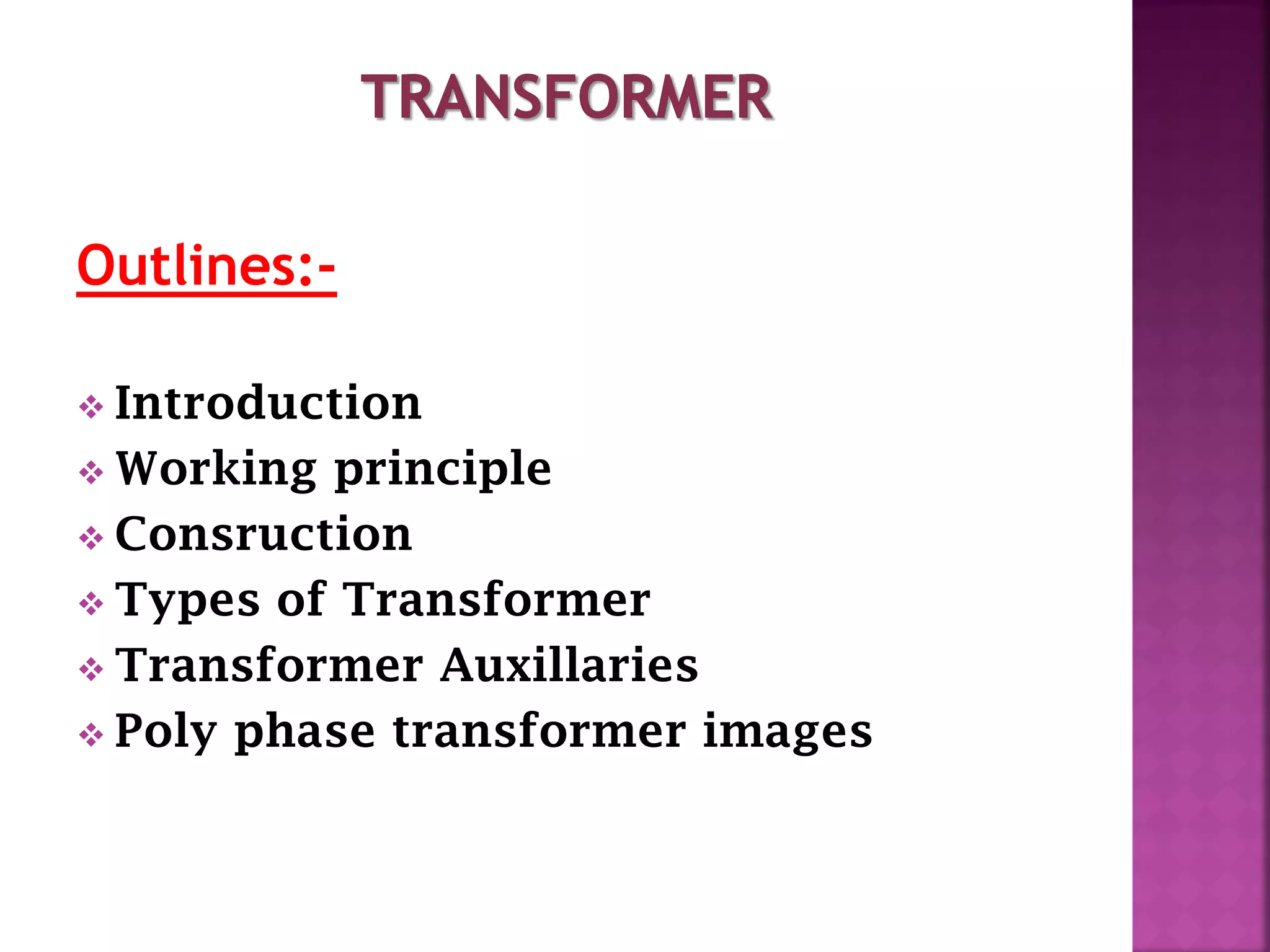 TRANSFORMER

Outlines:-

❖ Introduction
❖ Working principle
❖ Consruction
❖ Types of Transformer
❖ Transformer Auxillaries
❖ Poly phase transformer images